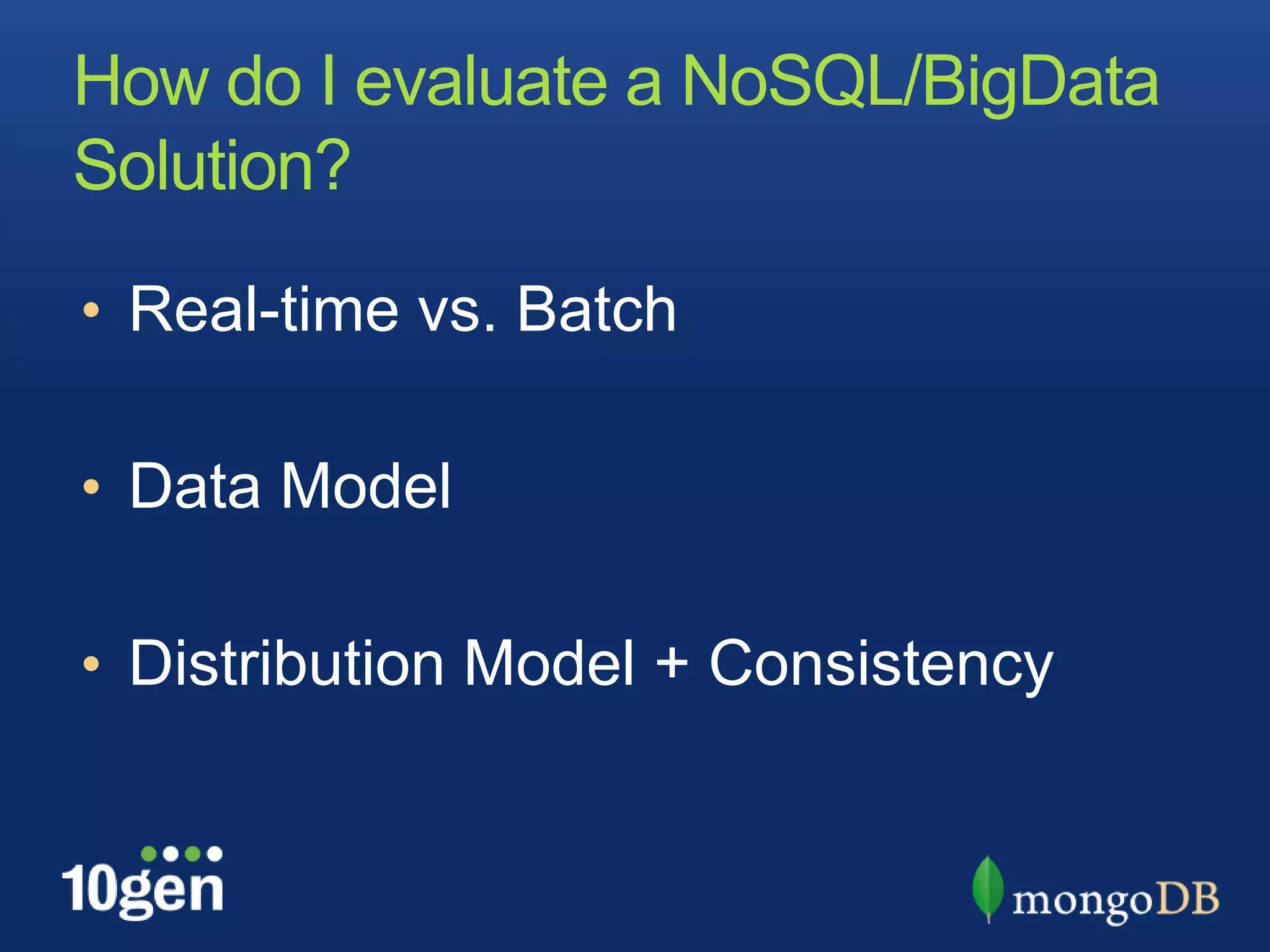 How do I evaluate a NoSQL/BigData Solution?

• Real-time vs. Batch

• Data Model

• Distribution Model + Consistency

10gen

mongoDB